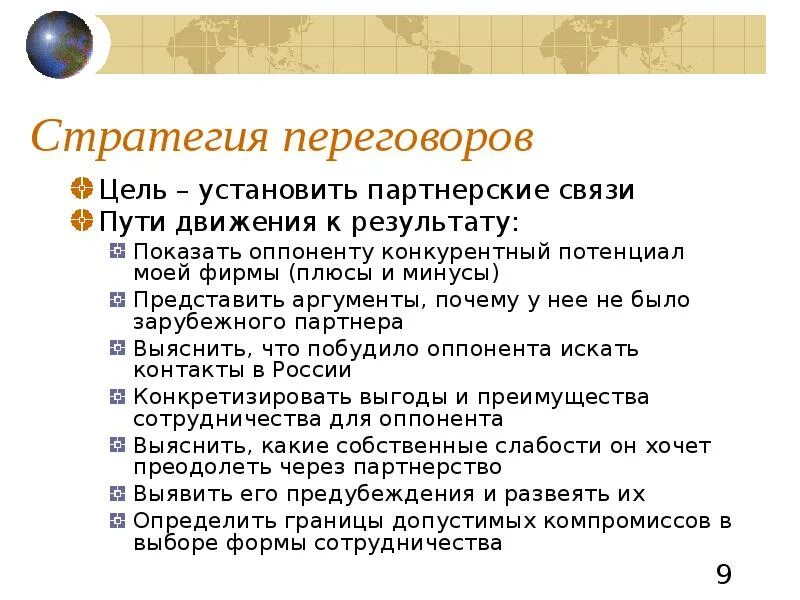 Стратегия переговоров

Цель – установить партнерские связи

Пути движения к результату:

Показать оппоненту конкурентный потенциал моей фирмы (плюсы и минусы)

Представить аргументы, почему у нее не было зарубежного партнера

Выяснить, что побудило оппонента искать контакты в России

Конкретизировать выгоды и преимущества сотрудничества для оппонента

Выяснить, какие собственные слабости он хочет преодолеть через партнерство

Выявить его предубеждения и развеять их

Определить границы допустимых компромиссов в выборе формы сотрудничества

9